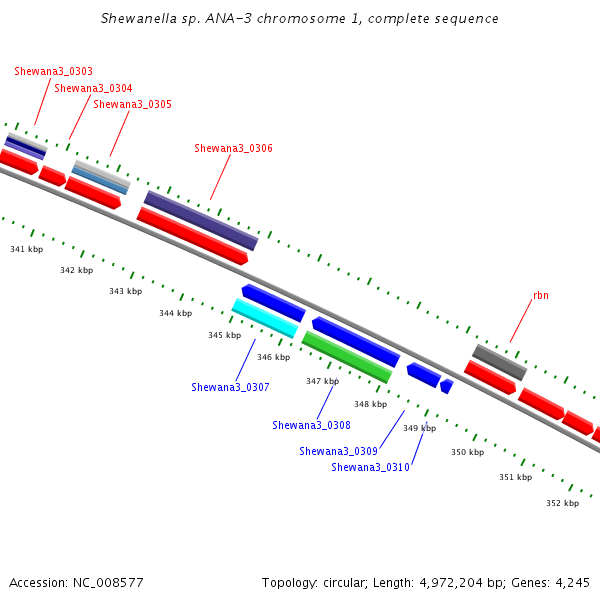 Shewanella sp. ANA-3 chromosome 1, complete sequence

Shewana3_0303
Shewana3_0304
Shewana3_0305
Shewana3_0306

rbn

341 kbp
342 kbp
343 kbp
344 kbp
345 kbp
346 kbp
347 kbp
348 kbp
349 kbp
350 kbp
351 kbp
352 kbp

Shewana3_0307
Shewana3_0308
Shewana3_0309
Shewana3_0310

Accession: NC_008577

Topology: circular; Length: 4,972,204 bp; Genes: 4,245